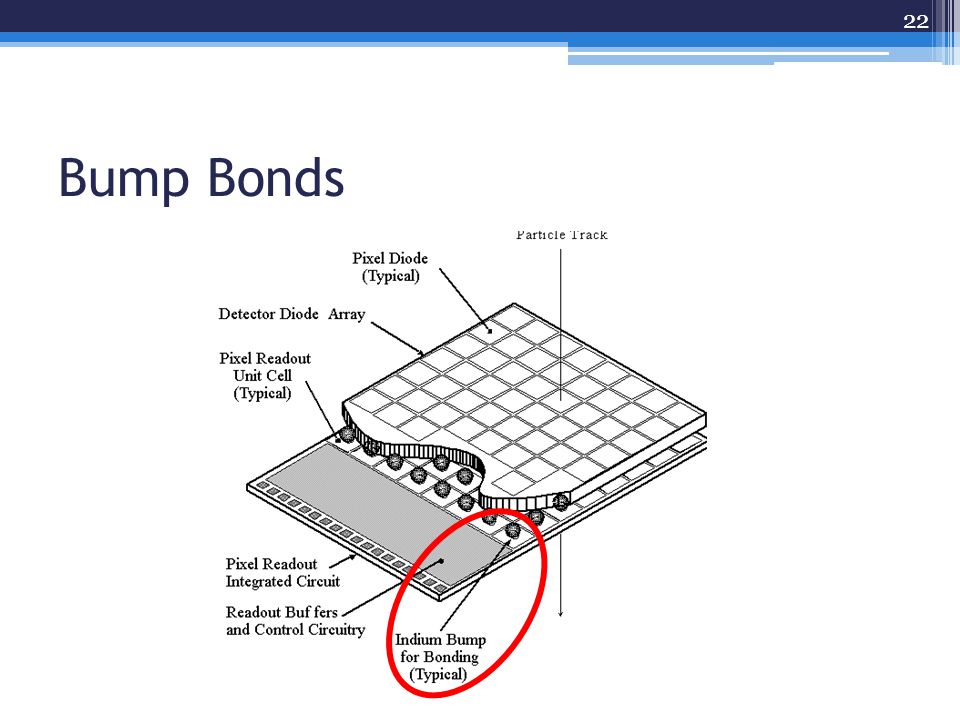 22

Bump Bonds

Particle Track

Pixel Diode (Typical)

Detector Diode Array

Pixel Readout Unit Cell (Typical)

Pixel Readout Integrated Circuit

Readout Buf fers and Control Circuitry

Indium Bump for Bonding (Typical)